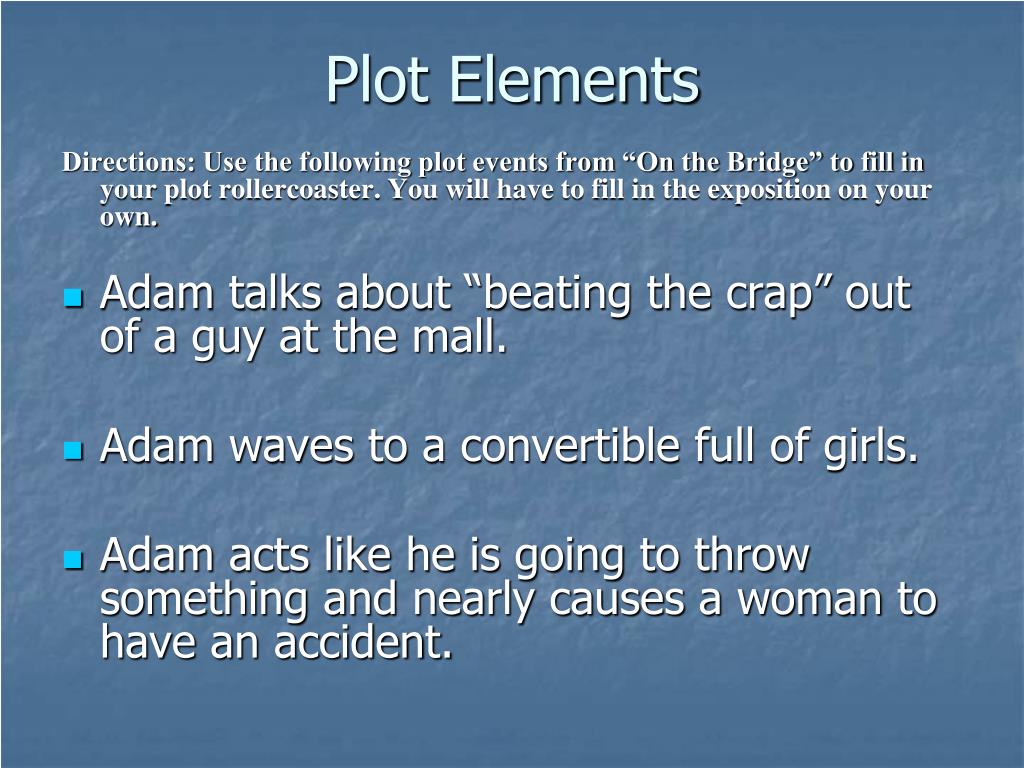 Plot Elements

Directions: Use the following plot events from “On the Bridge” to fill in your plot rollercoaster. You will have to fill in the exposition on your own.

Adam talks about “beating the crap” out of a guy at the mall.

Adam waves to a convertible full of girls.

Adam acts like he is going to throw something and nearly causes a woman to have an accident.